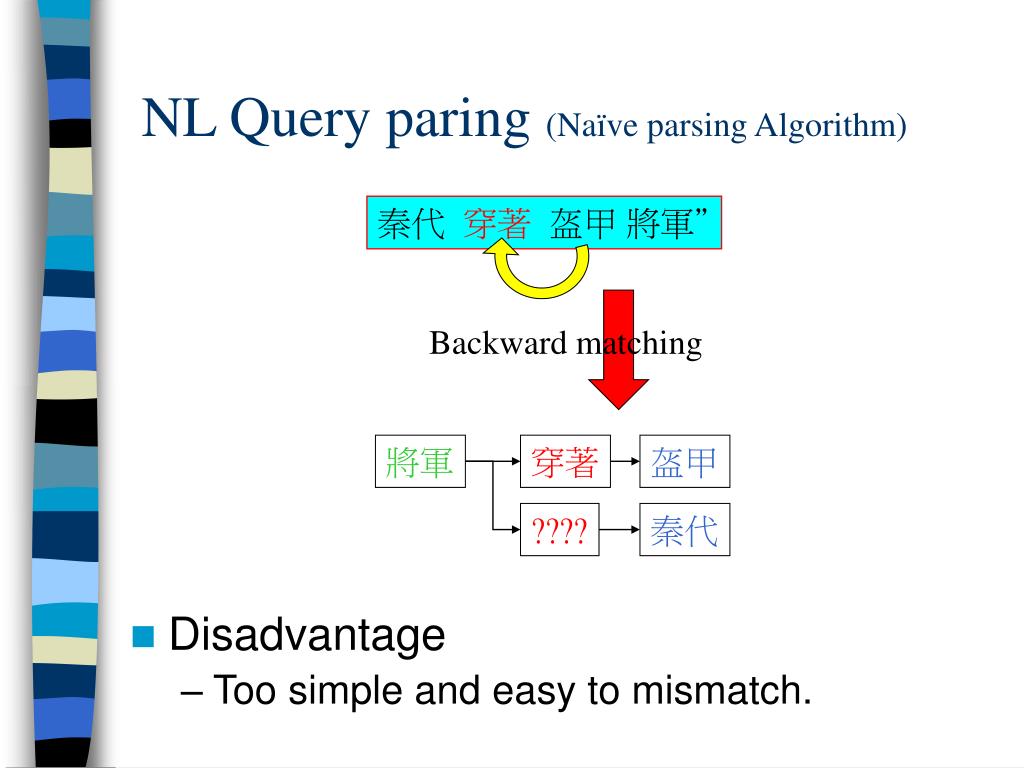 NL Query paring (Naïve parsing Algorithm)

秦代 穿著 盔甲 將軍”

Backward matching

將軍

穿著

盔甲

????

秦代

Disadvantage

– Too simple and easy to mismatch.